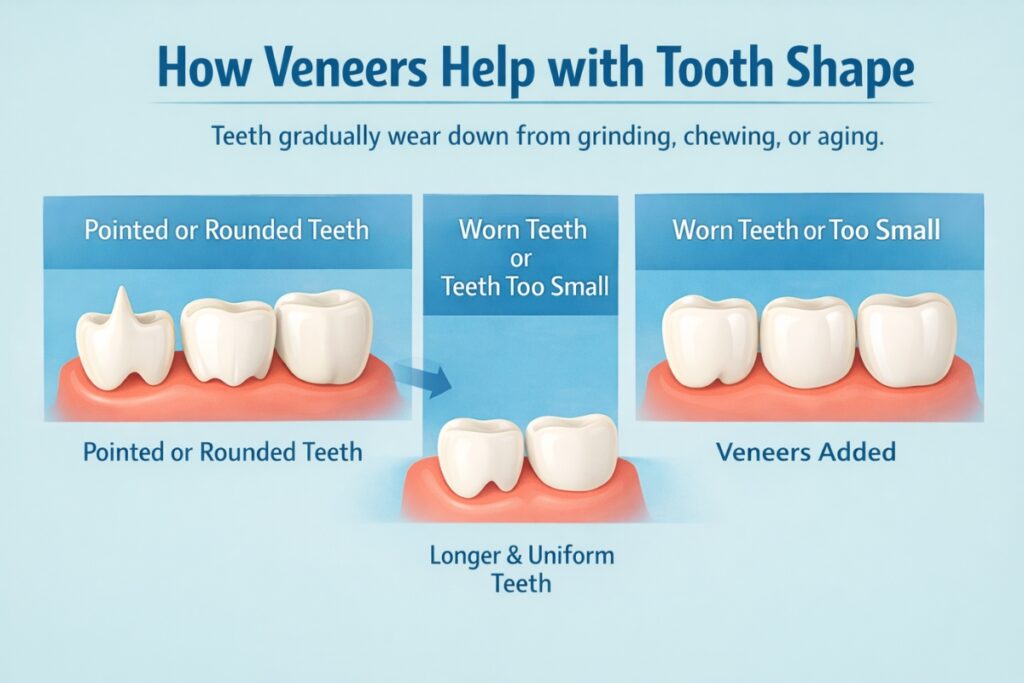 How Veneers Help with Tooth Shape

Teeth gradually wear down from grinding, chewing, or aging.

Pointed or Rounded Teeth

Pointed or Rounded Teeth

Worn Teeth or Teeth Too Small

Longer & Uniform Teeth

Worn Teeth or Too Small

Veneers Added